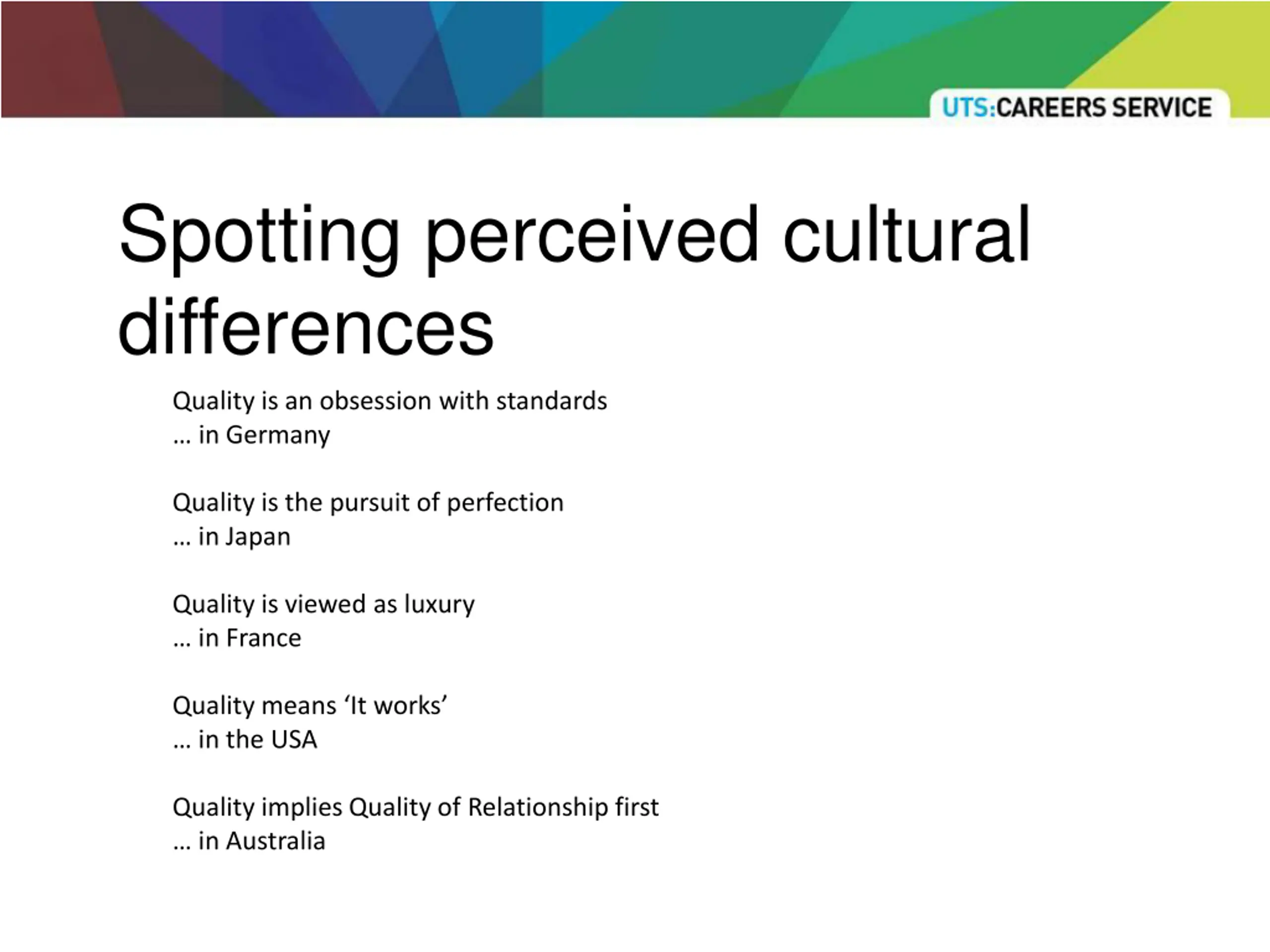 UTS:CAREERS SERVICE

Spotting perceived cultural differences

Quality is an obsession with standards
… in Germany

Quality is the pursuit of perfection
… in Japan

Quality is viewed as luxury
… in France

Quality means ‘It works’
… in the USA

Quality implies Quality of Relationship first
… in Australia